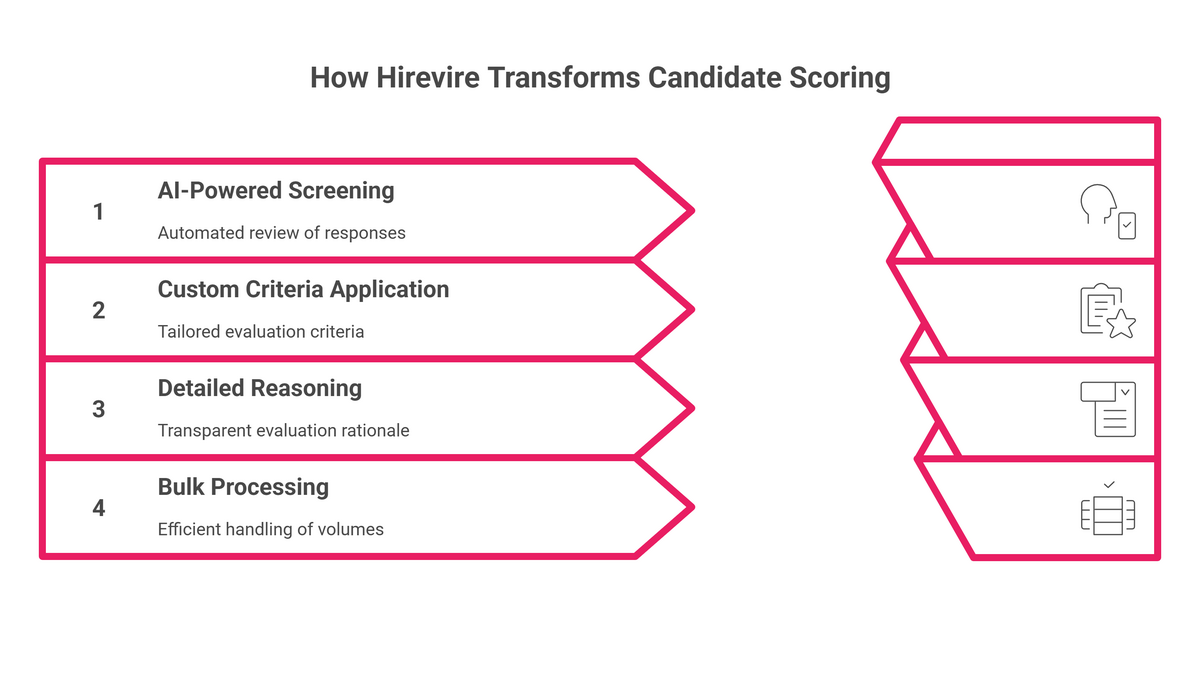 How Hirevire Transforms Candidate Scoring

1
AI-Powered Screening
Automated review of responses

2
Custom Criteria Application
Tailored evaluation criteria

3
Detailed Reasoning
Transparent evaluation rationale

4
Bulk Processing
Efficient handling of volumes